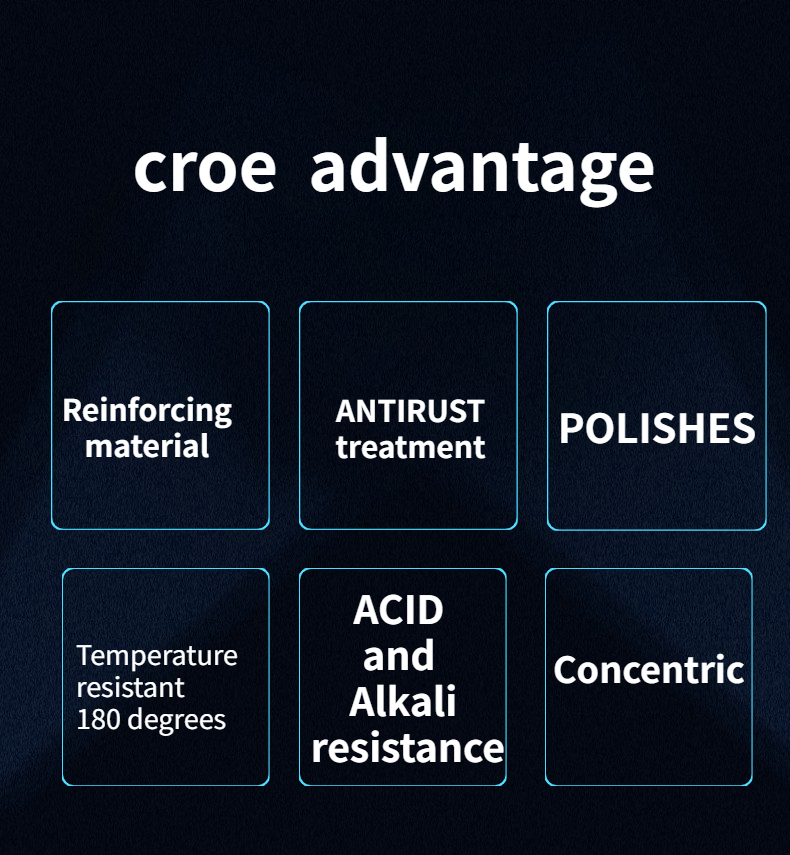 croe advantage

Reinforcing material

ANTIRUST treatment

POLISHES

Temperature resistant 180 degrees

ACID and Alkali resistance

Concentric